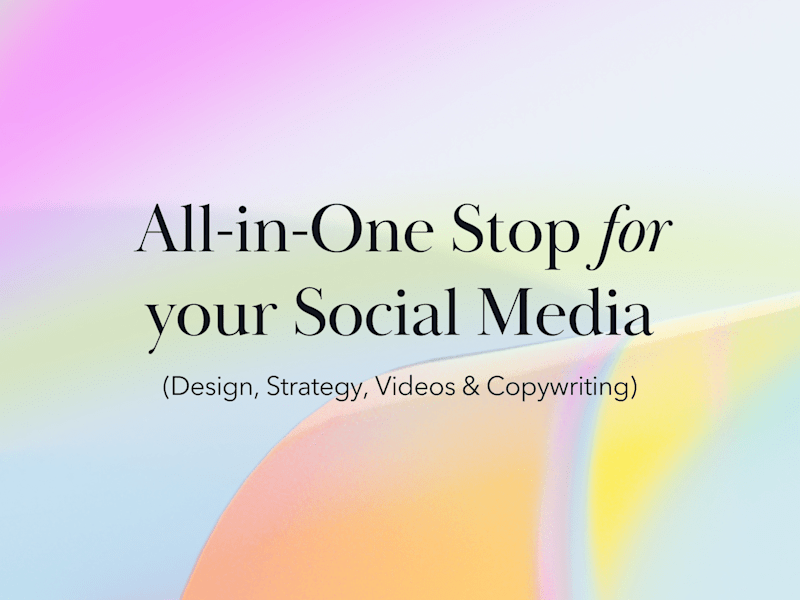 All-in-One Stop for your Social Media

(Design, Strategy, Videos & Copywriting)